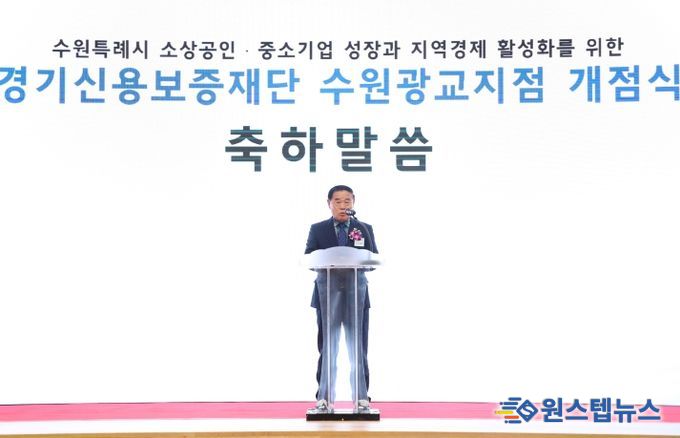 수원특례시 소상공인 · 중소기업 성장과 지역경제 활성화를 위한
경기신용보증재단 수원광교지점 개점식

축하말씀

원스텝뉴스